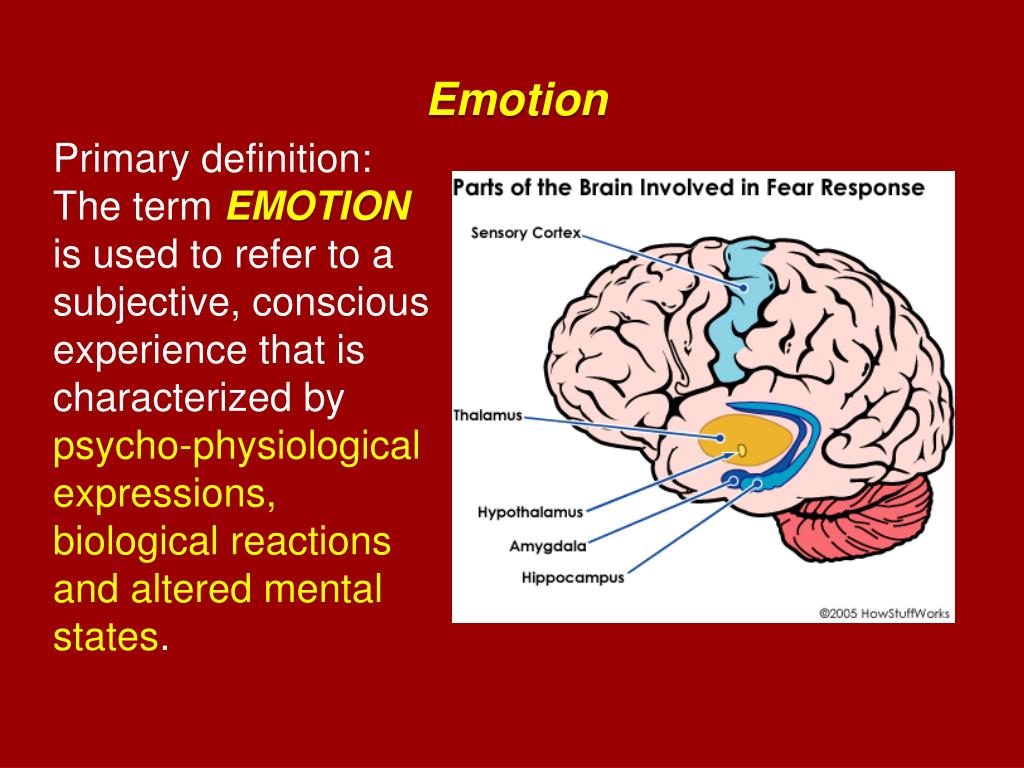 Emotion

Primary definition: The term EMOTION is used to refer to a subjective, conscious experience that is characterized by psycho-physiological expressions, biological reactions and altered mental states.

Parts of the Brain Involved in Fear Response

Sensory Cortex

Thalamus

Hypothalamus

Amygdala

Hippocampus

©2005 HowStuffWorks